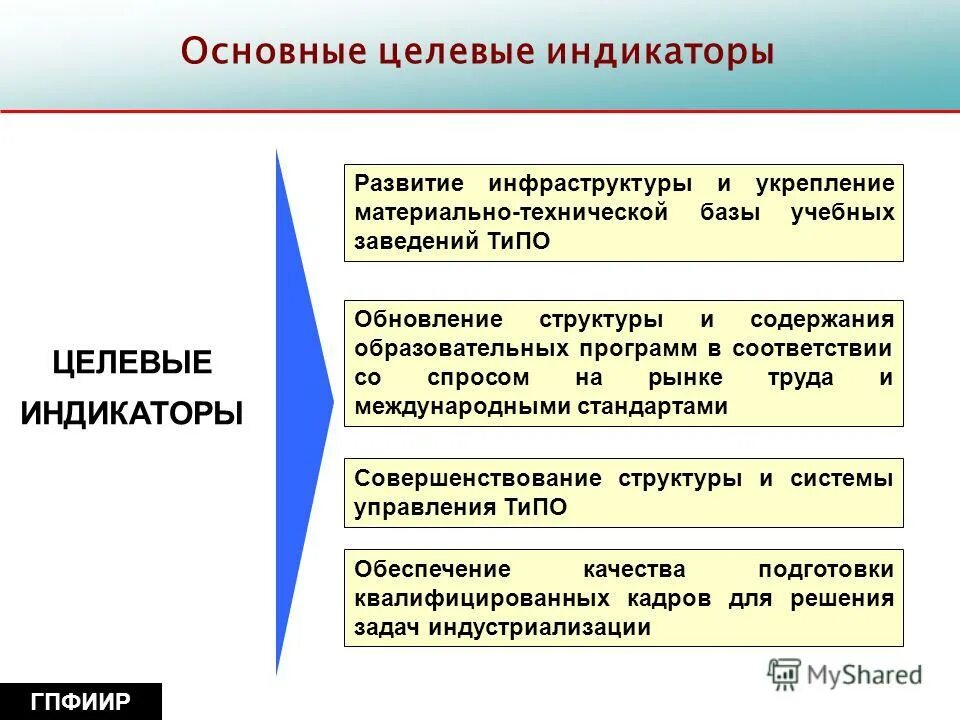 Основные целевые индикаторы

ЦЕЛЕВЫЕ ИНДИКАТОРЫ

Развитие инфраструктуры и укрепление материально-технической базы учебных заведений ТиПО

Обновление структуры и содержания образовательных программ в соответствии со спросом на рынке труда и международными стандартами

Совершенствование структуры и системы управления ТиПО

Обеспечение качества подготовки квалифицированных кадров для решения задач индустриализации

ГПФИИР

MyShared